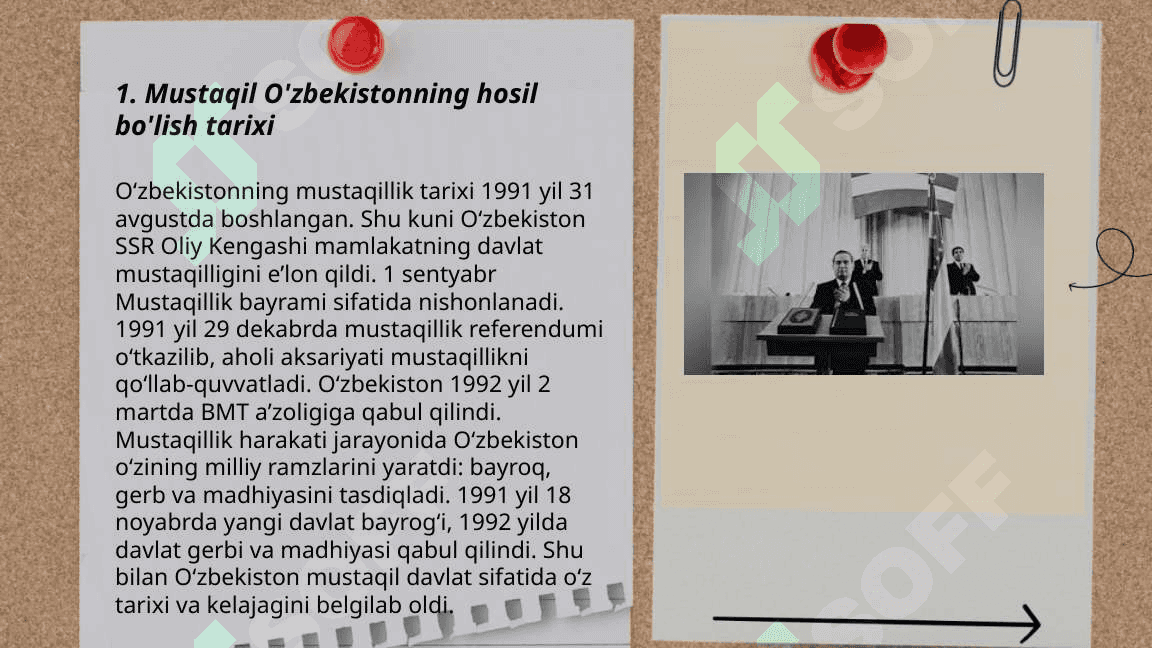 1. Mustaqil O'zbekistonning hosil bo'lish tarixi

O‘zbekistonning mustaqillik tarixi 1991 yil 31 avgustda boshlangan. Shu kuni O‘zbekiston SSR Oliy Kengashi mamlakatning davlat mustaqilligini e’lon qildi. 1 sentyabr Mustaqillik bayrami sifatida nishonlanadi. 1991 yil 29 dekabrda mustaqillik referendumi o‘tkazilib, aholi aksariyati mustaqillikni qo‘llab-quvvatladi. O‘zbekiston 1992 yil 2 martda BMT a’zoligiga qabul qilindi. Mustaqillik harakati jarayonida O‘zbekiston o‘zining milliy ramzlarini yaratdi: bayroq, gerb va madhiyasini tasdiqladi. 1991 yil 18 noyabrda yangi davlat bayrog‘i, 1992 yilda davlat gerbi va madhiyasi qabul qilindi. Shu bilan O‘zbekiston mustaqil davlat sifatida o‘z tarixi va kelajagini belgilab oldi.

SOFF